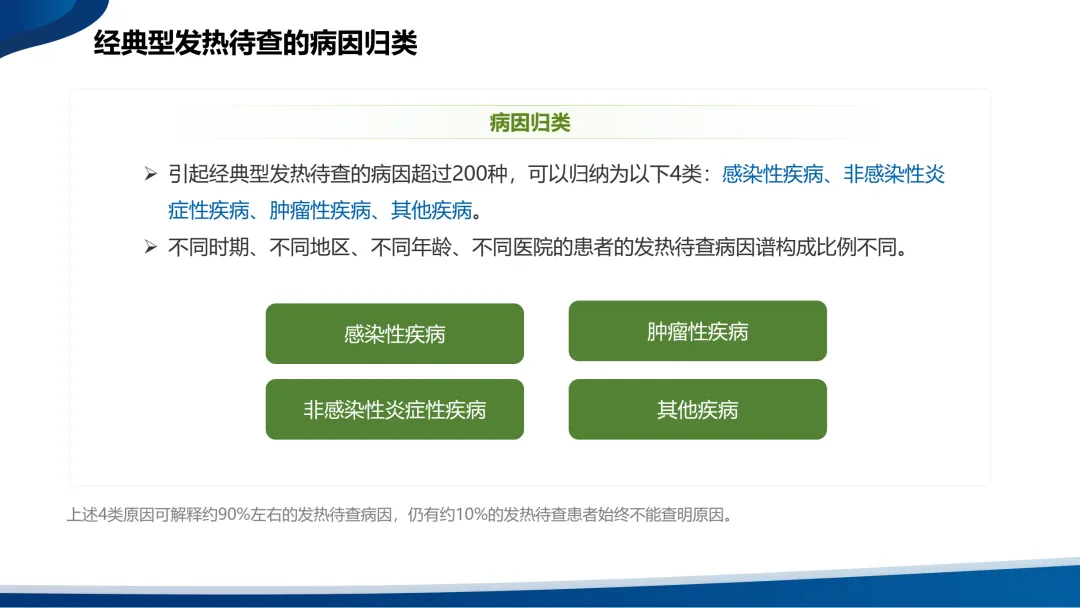 经典型发热待查的病因归类

病因归类

➢ 引起经典型发热待查的病因超过200种，可以归纳为以下4类：感染性疾病、非感染性炎症性疾病、肿瘤性疾病、其他疾病。

➢ 不同时期、不同地区、不同年龄、不同医院的患者的发热待查病因谱构成比例不同。

感染性疾病

肿瘤性疾病

非感染性炎症性疾病

其他疾病

上述4类原因可解释约90%左右的发热待查病因，仍有约10%的发热待查患者始终不能查明原因。